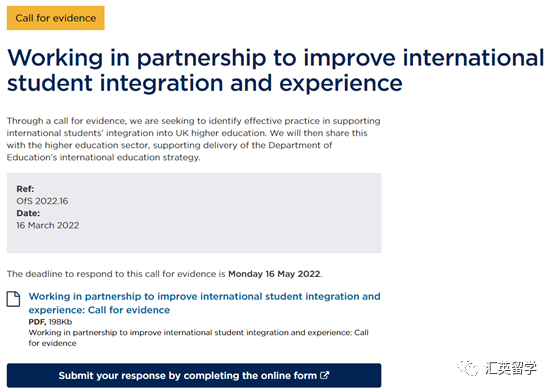 Call for evidence

Working in partnership to improve international student integration and experience

Through a call for evidence, we are seeking to identify effective practice in supporting international students' integration into UK higher education. We will then share this with the higher education sector, supporting delivery of the Department of Education's international education strategy.

Ref:
OfS 2022.16
Date:
16 March 2022

The deadline to respond to this call for evidence is Monday 16 May 2022.

Working in partnership to improve international student integration and experience: Call for evidence
PDF, 198Kb
Working in partnership to improve international student integration and experience: Call for evidence

Submit your response by completing the online form

汇英留学